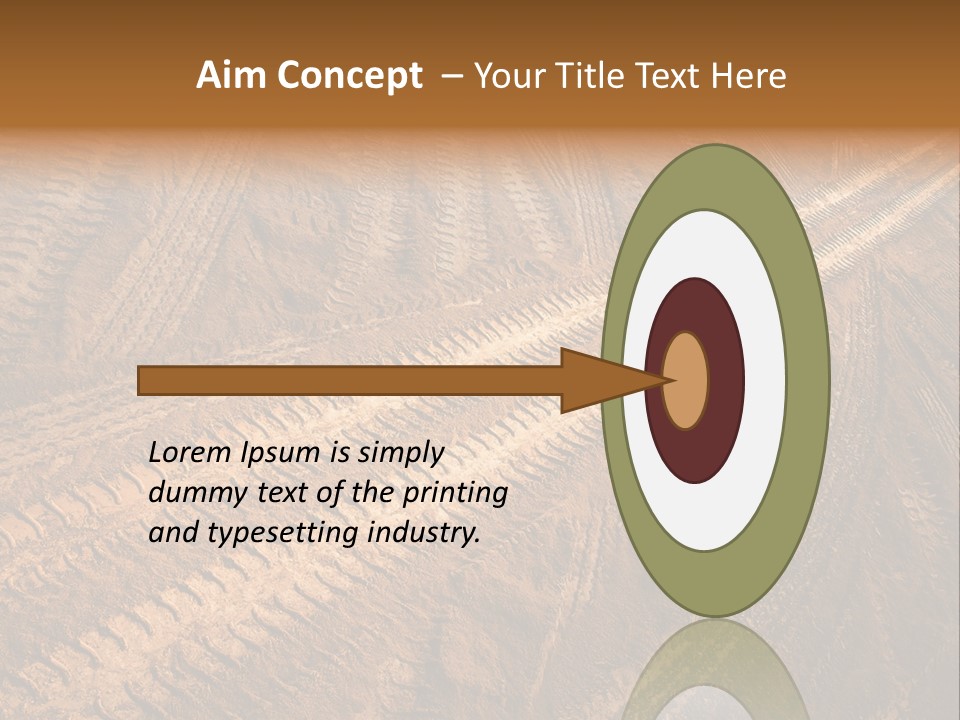 Aim Concept – Your Title Text Here

Lorem Ipsum is simply dummy text of the printing and typesetting industry.